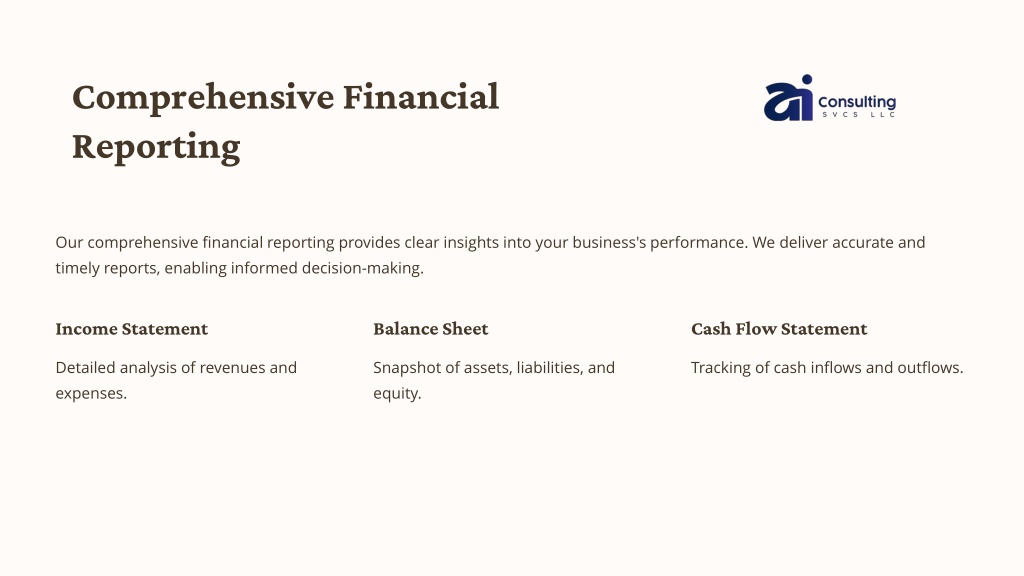 Comprehensive Financial Reporting

ai Consulting
SVCS LLC

Our comprehensive financial reporting provides clear insights into your business's performance. We deliver accurate and timely reports, enabling informed decision-making.

Income Statement

Detailed analysis of revenues and expenses.

Balance Sheet

Snapshot of assets, liabilities, and equity.

Cash Flow Statement

Tracking of cash inflows and outflows.